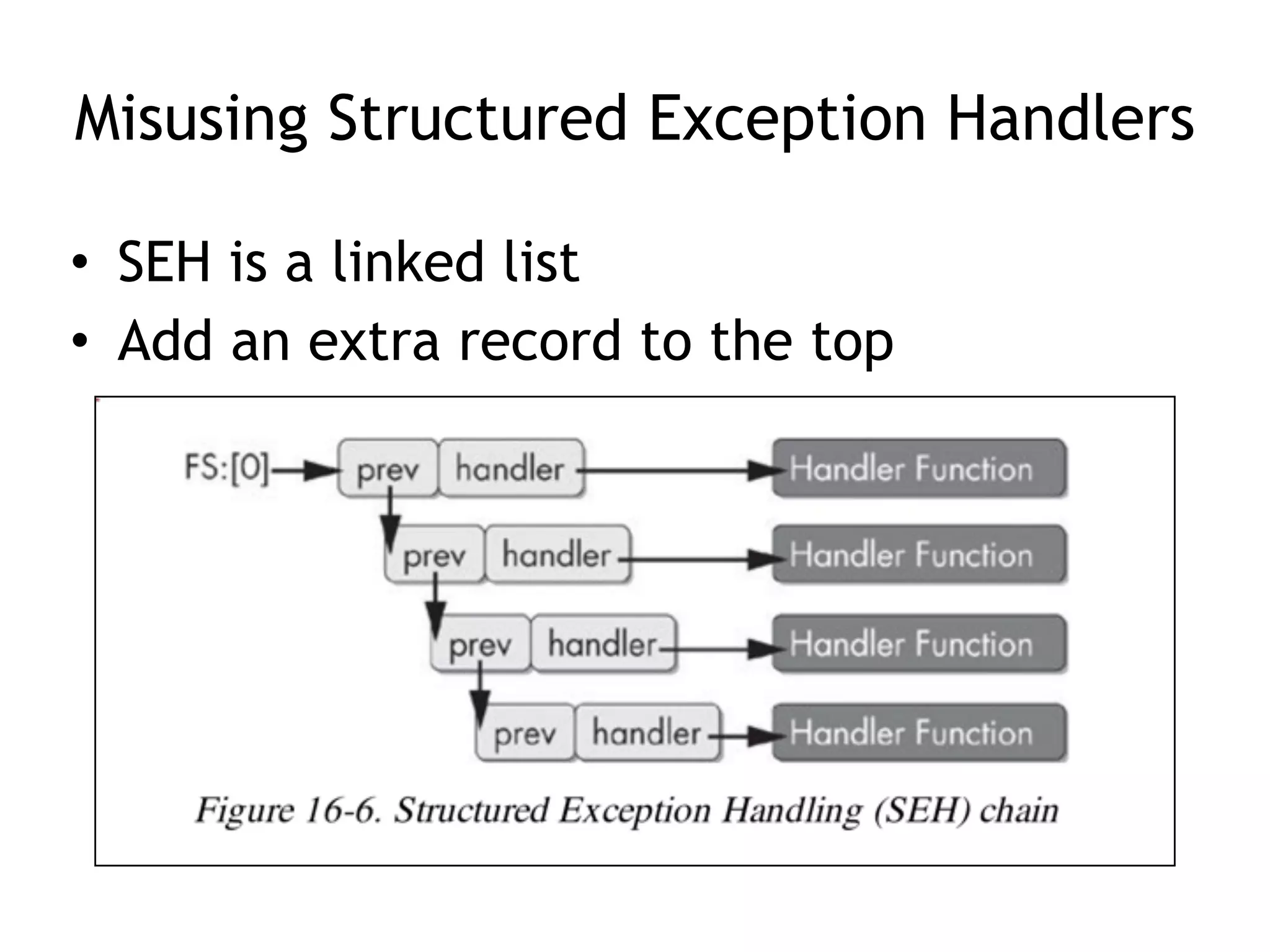 Misusing Structured Exception Handlers

• SEH is a linked list
• Add an extra record to the top

FS:[0] prev handler Handler Function
prev handler Handler Function
prev handler Handler Function
prev handler Handler Function

Figure 16-6. Structured Exception Handling (SEH) chain